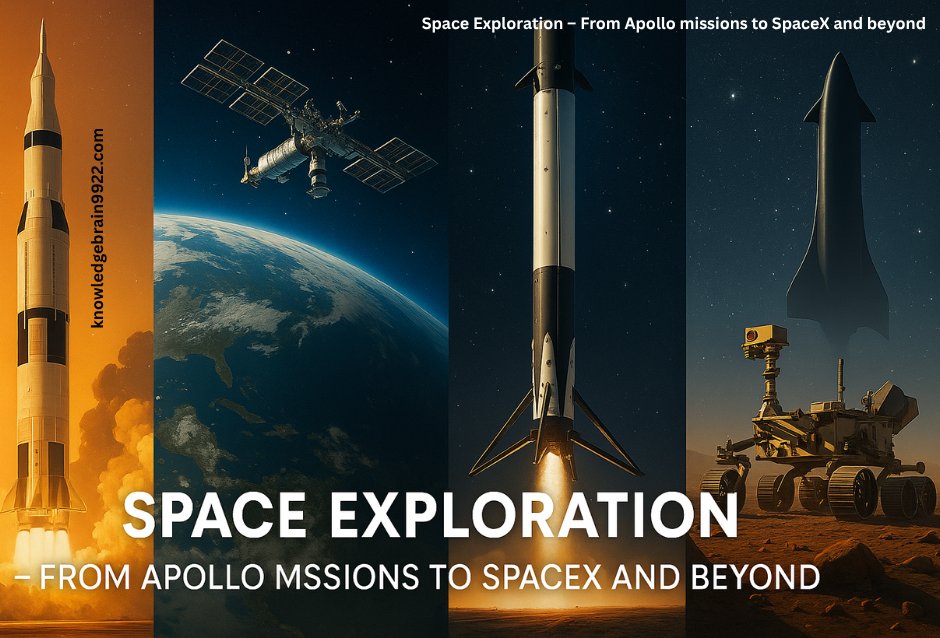 Space Exploration – From Apollo missions to SpaceX and beyond

knowledgebrain9922.com

SPACE EXPLORATION

– FROM APOLLO MSSIONS TO SPACEX AND BEYOND